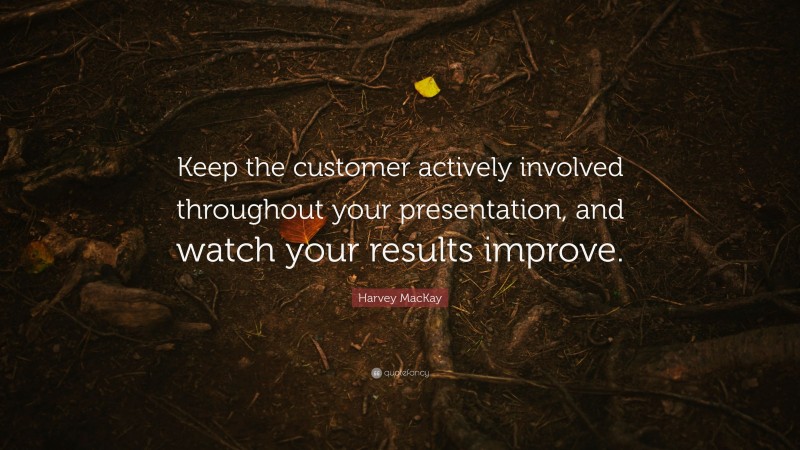 Keep the customer actively involved throughout your presentation, and watch your results improve.

Harvey MacKay

quotefancy